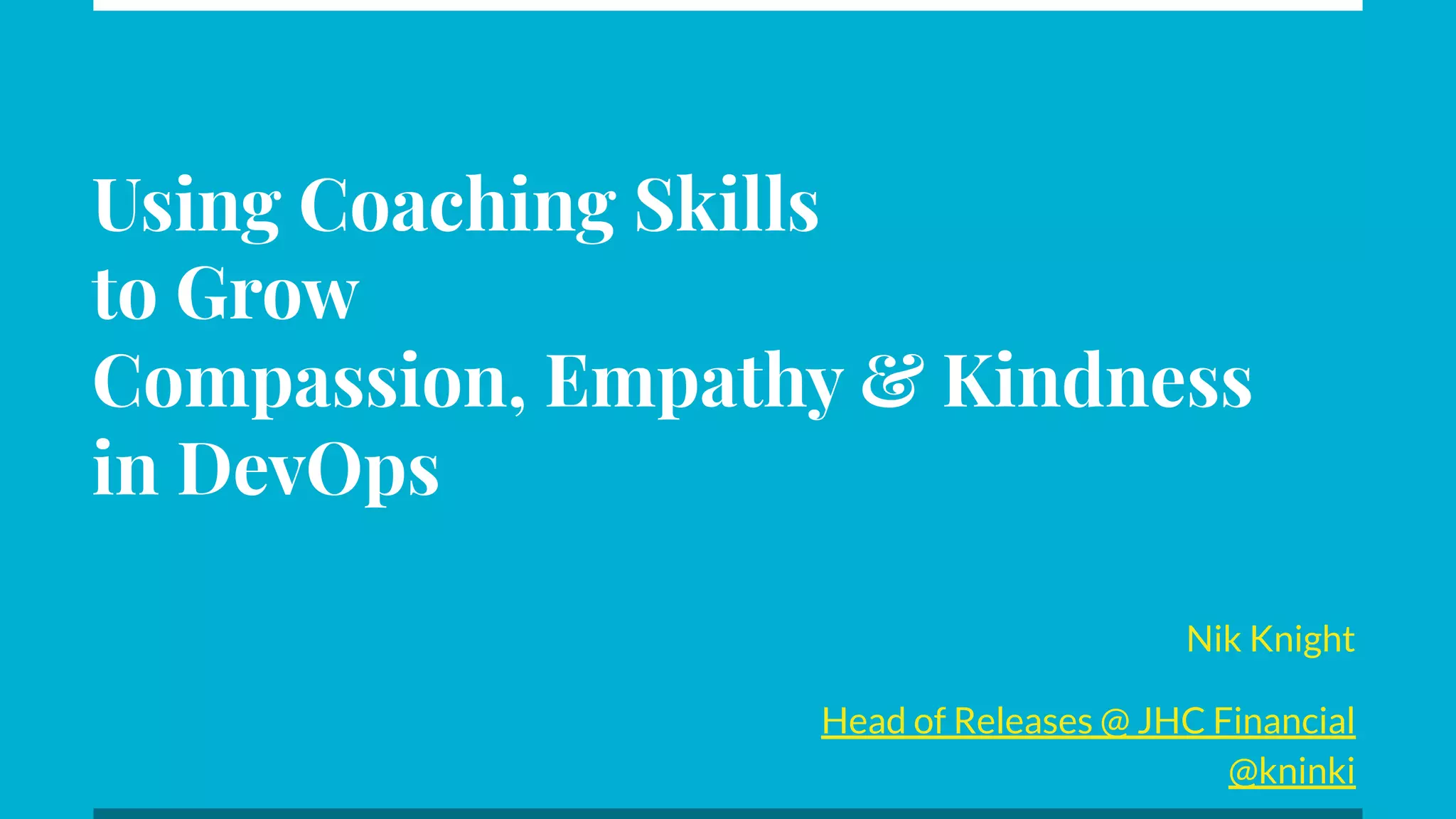 Using Coaching Skills
to Grow
Compassion, Empathy & Kindness
in DevOps

Nik Knight

Head of Releases @ JHC Financial
@kninki